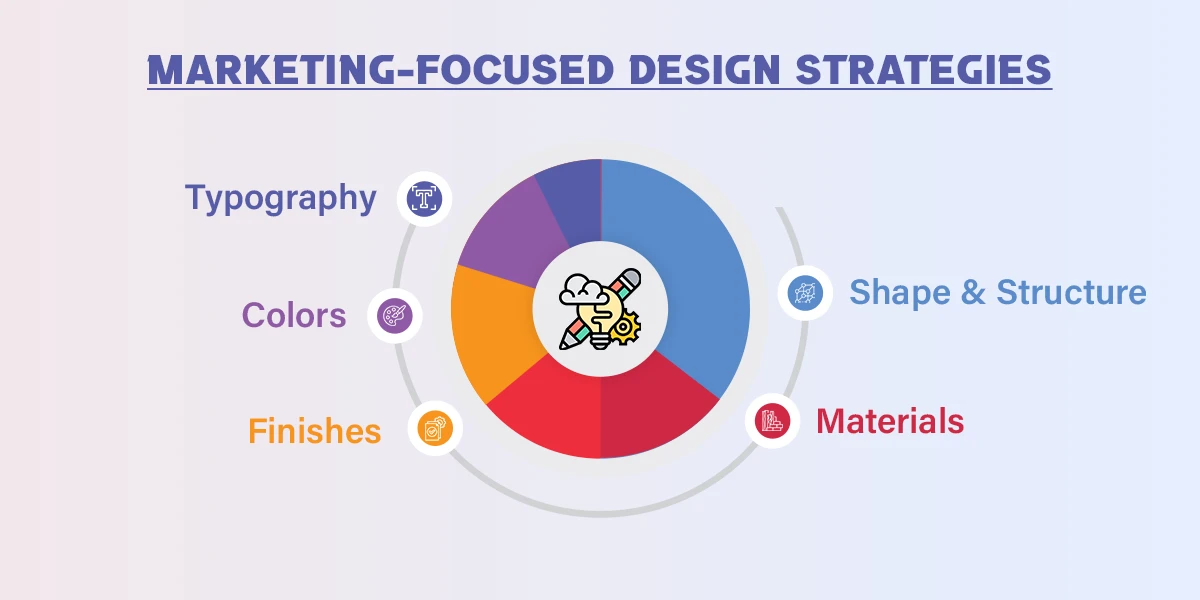 MARKETING-FOCUSED DESIGN STRATEGIES

Typography

Colors

Finishes

Shape & Structure

Materials